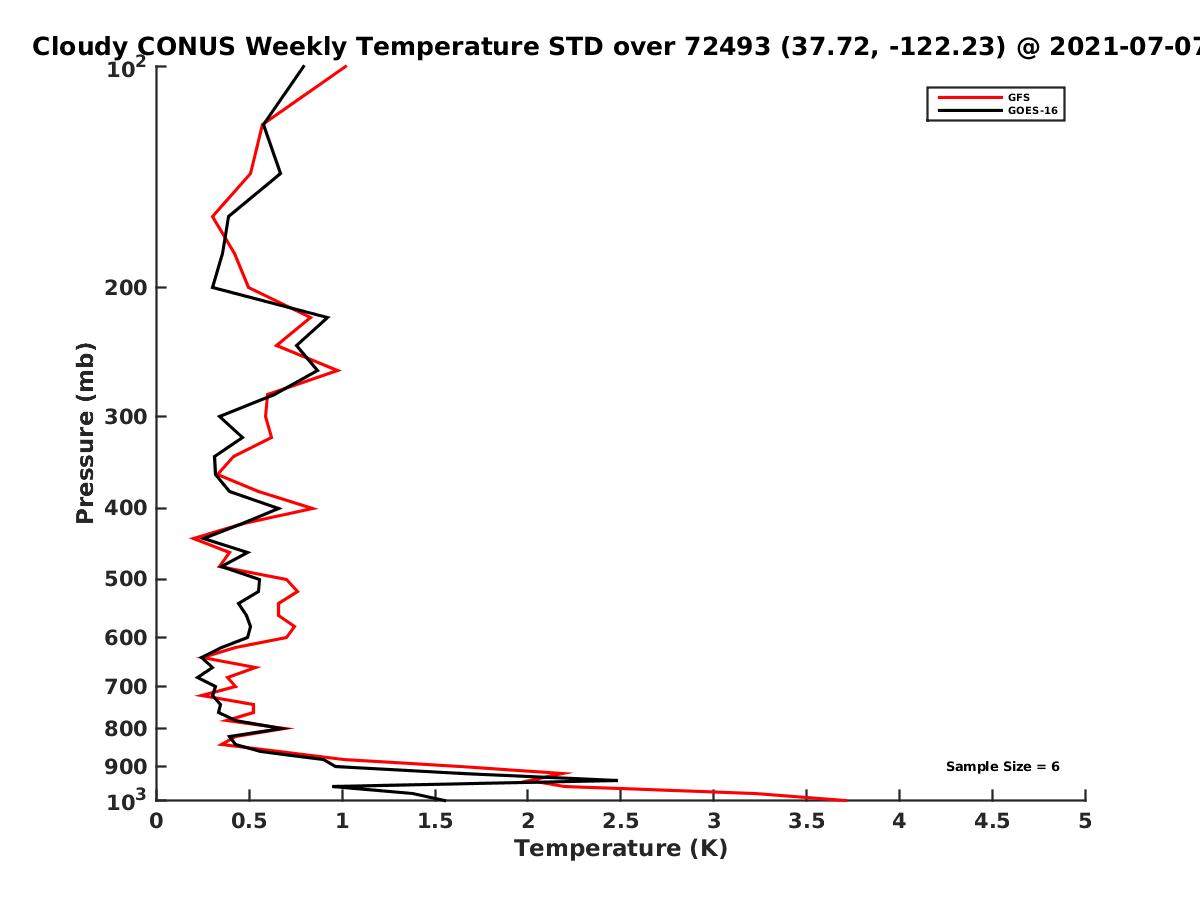 Cloudy CONUS Weekly Temperature STD over 72493 (37.72, -122.23) @ 2021-07-07

GFS
GOES-16

Pressure (mb)

$10^2$
200
300
400
500
600
700
800
900
$10^3$

Sample Size = 6

0
0.5
1
1.5
2
2.5
3
3.5
4
4.5
5

Temperature (K)